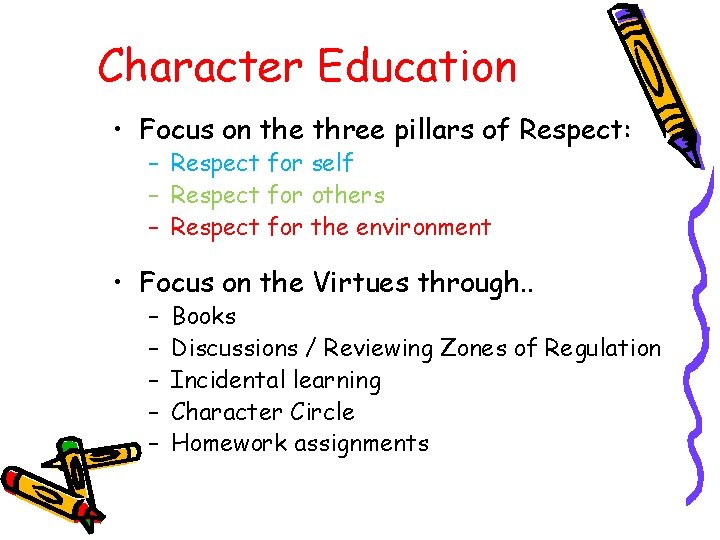 Character Education

• Focus on the three pillars of Respect:
– Respect for self
– Respect for others
– Respect for the environment

• Focus on the Virtues through..
– Books
– Discussions / Reviewing Zones of Regulation
– Incidental learning
– Character Circle
– Homework assignments